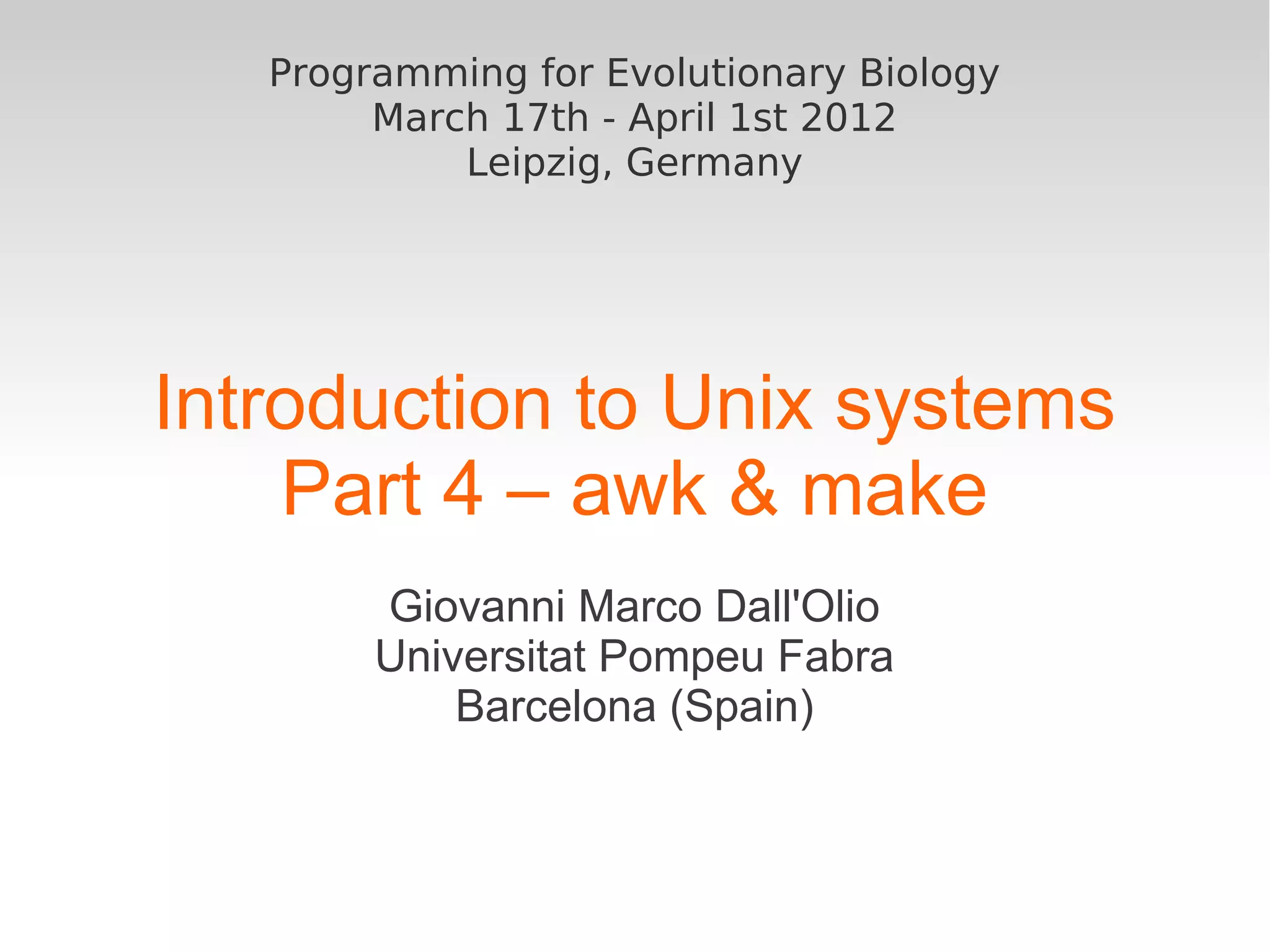 Programming for Evolutionary Biology
March 17th - April 1st 2012
Leipzig, Germany

Introduction to Unix systems
Part 4 – awk & make

Giovanni Marco Dall'Olio
Universitat Pompeu Fabra
Barcelona (Spain)